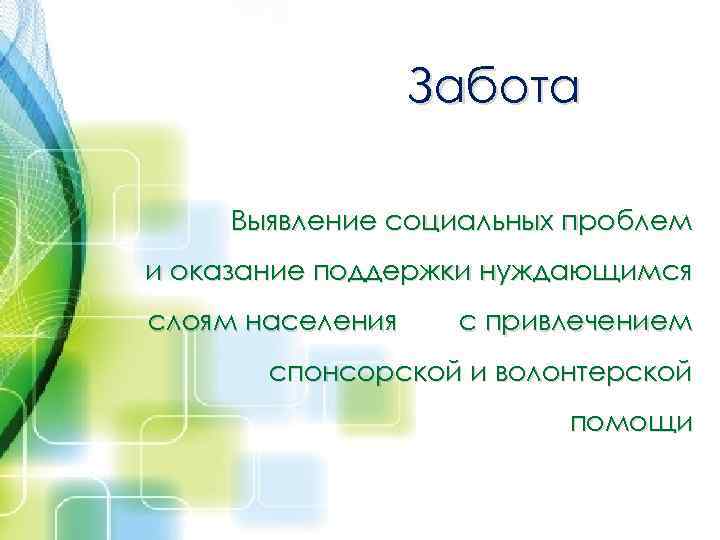 Забота

Выявление социальных проблем и оказание поддержки нуждающимся слоям населения с привлечением спонсорской и волонтерской помощи